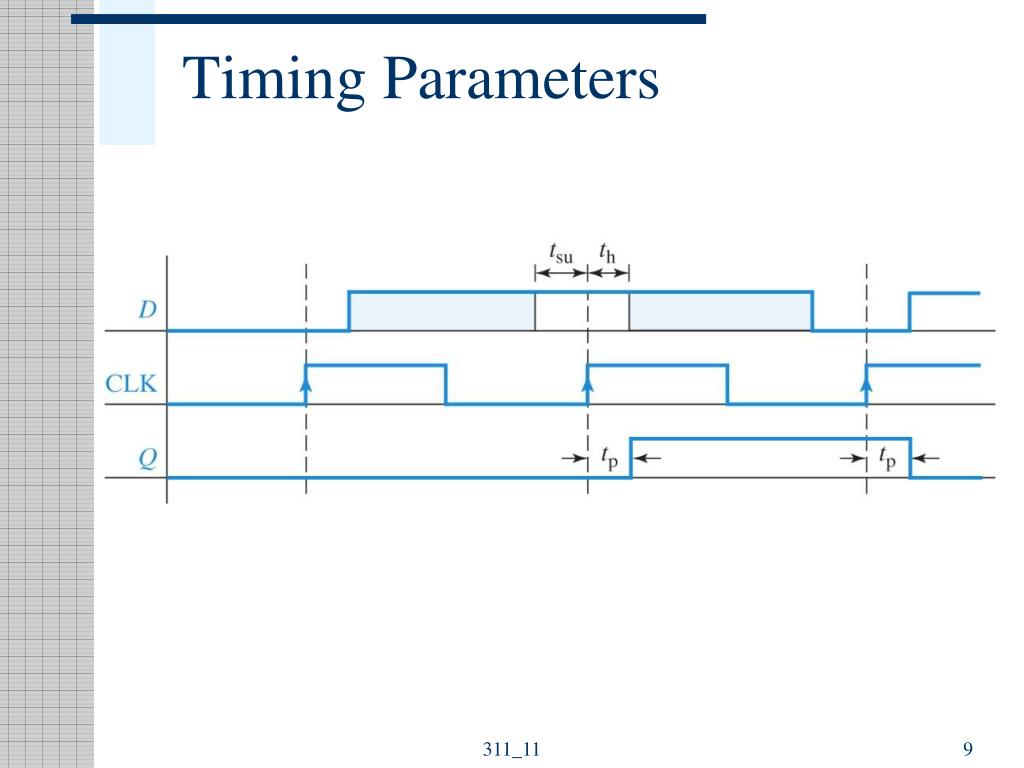 Timing Parameters

$t_{su}$ $t_h$

$D$

CLK

$Q$

$t_p$

$t_p$

311_11

9